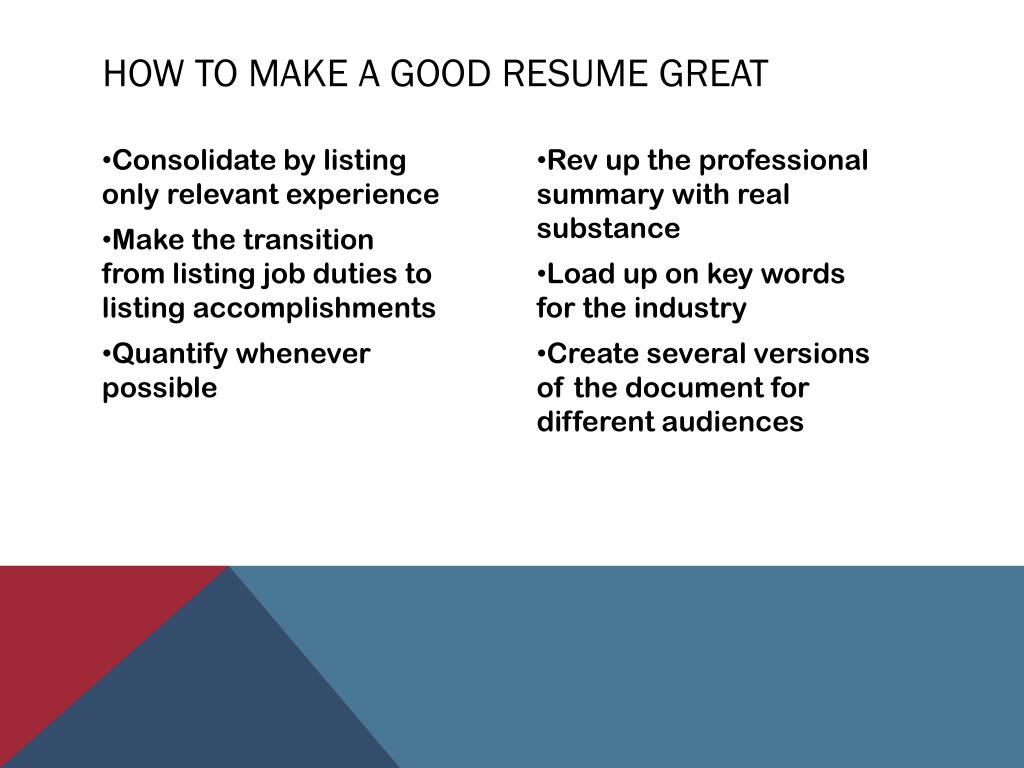 HOW TO MAKE A GOOD RESUME GREAT

•Consolidate by listing only relevant experience

•Make the transition from listing job duties to listing accomplishments

•Quantify whenever possible

•Rev up the professional summary with real substance

•Load up on key words for the industry

•Create several versions of the document for different audiences